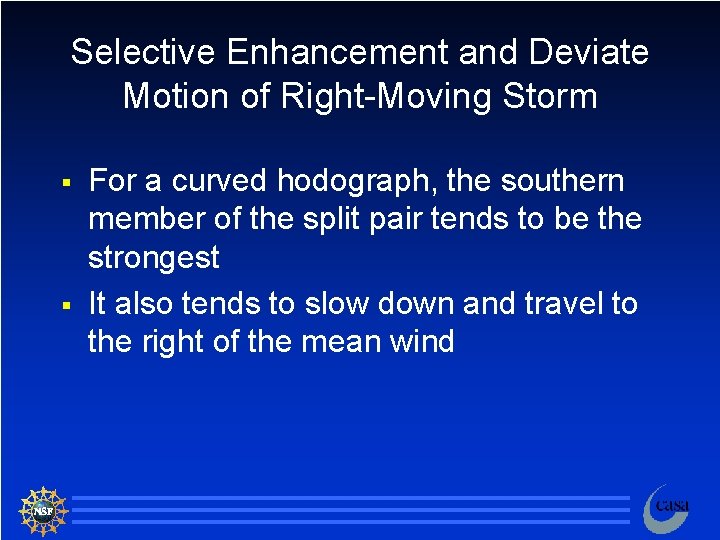 Selective Enhancement and Deviate Motion of Right-Moving Storm

▪ For a curved hodograph, the southern member of the split pair tends to be the strongest

▪ It also tends to slow down and travel to the right of the mean wind

NSF

casa